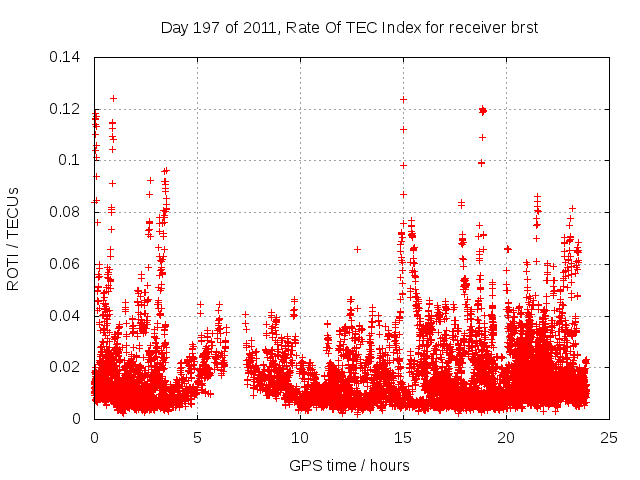 Day 197 of 2011, Rate Of TEC Index for receiver brst

ROTI / TECUs

0.14
0.12
0.1
0.08
0.06
0.04
0.02
0

0
5
10
15
20
25

GPS time / hours